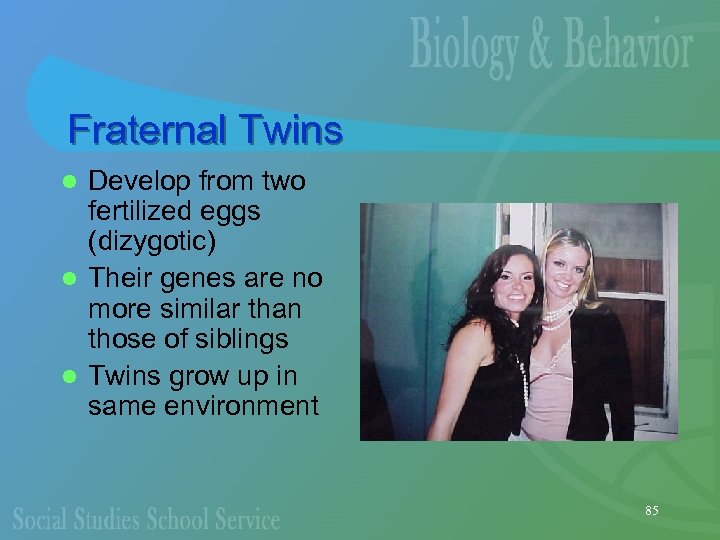 Biology & Behavior

Fraternal Twins

- Develop from two fertilized eggs (dizygotic)
- Their genes are no more similar than those of siblings
- Twins grow up in same environment

Social Studies School Service

85